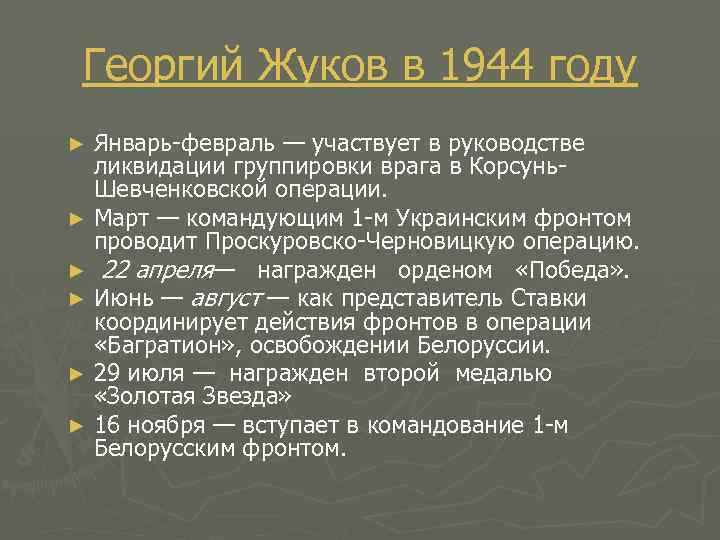 Георгий Жуков в 1944 году

► Январь-февраль — участвует в руководстве ликвидации группировки врага в Корсунь-Шевченковской операции.
► Март — командующим 1-м Украинским фронтом проводит Проскуровско-Черновицкую операцию.
► 22 апреля— награжден орденом «Победа».
► Июнь — август — как представитель Ставки координирует действия фронтов в операции «Багратион», освобождении Белоруссии.
► 29 июля — награжден второй медалью «Золотая Звезда»
► 16 ноября — вступает в командование 1-м Белорусским фронтом.